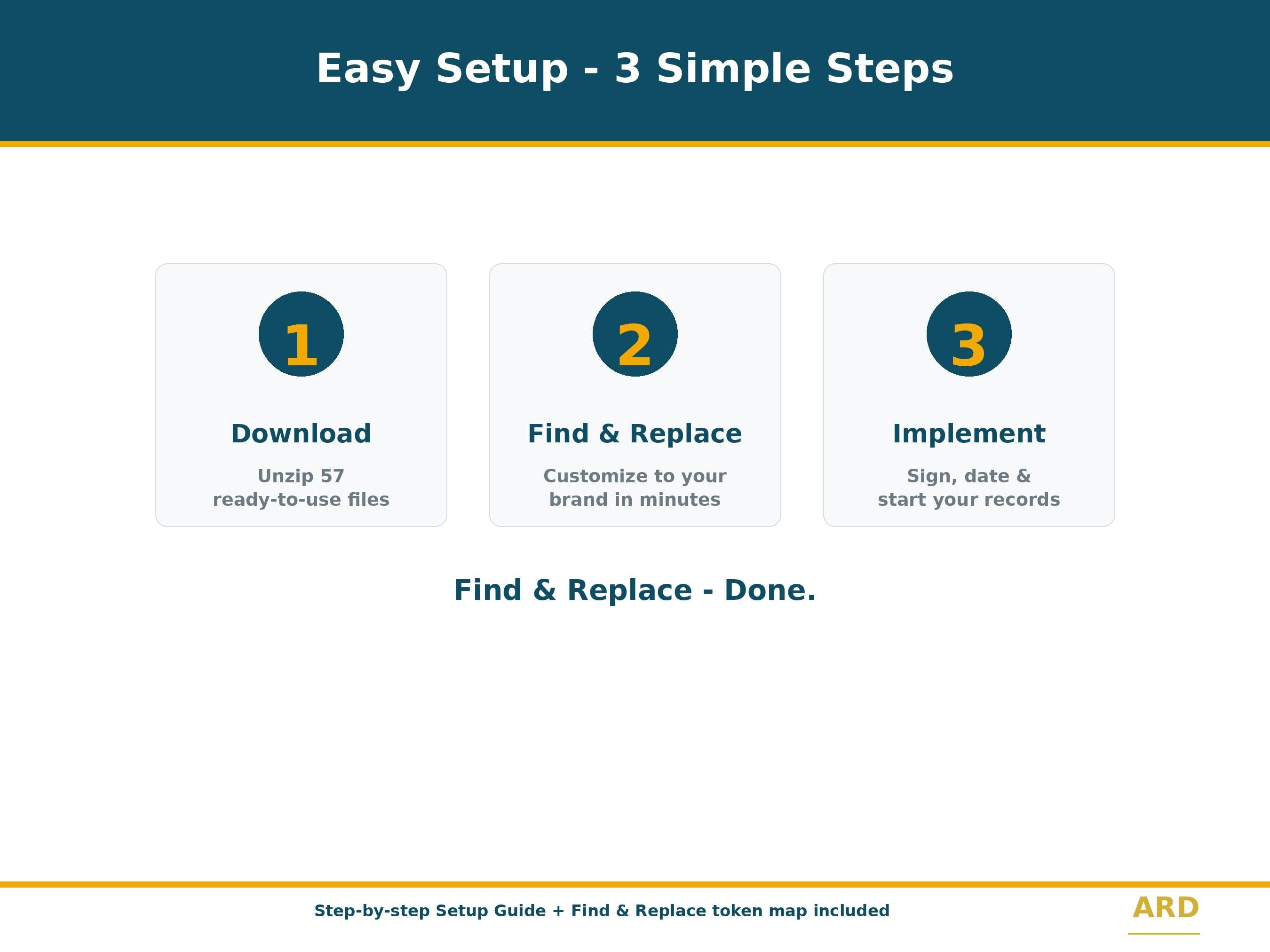 Easy Setup - 3 Simple Steps

1

Download

Unzip 57 ready-to-use files

2

Find & Replace

Customize to your brand in minutes

3

Implement

Sign, date & start your records

Find & Replace - Done.

Step-by-step Setup Guide + Find & Replace token map included

ARD